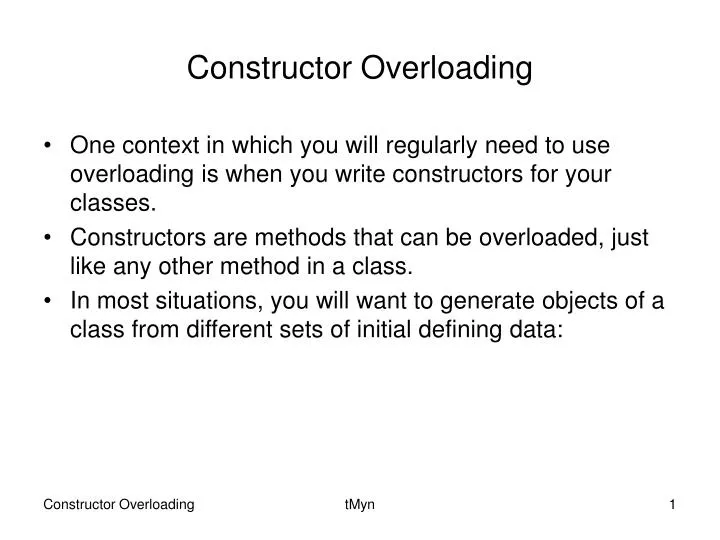 Constructor Overloading

• One context in which you will regularly need to use overloading is when you write constructors for your classes.
• Constructors are methods that can be overloaded, just like any other method in a class.
• In most situations, you will want to generate objects of a class from different sets of initial defining data:

Constructor Overloading tMyn 1